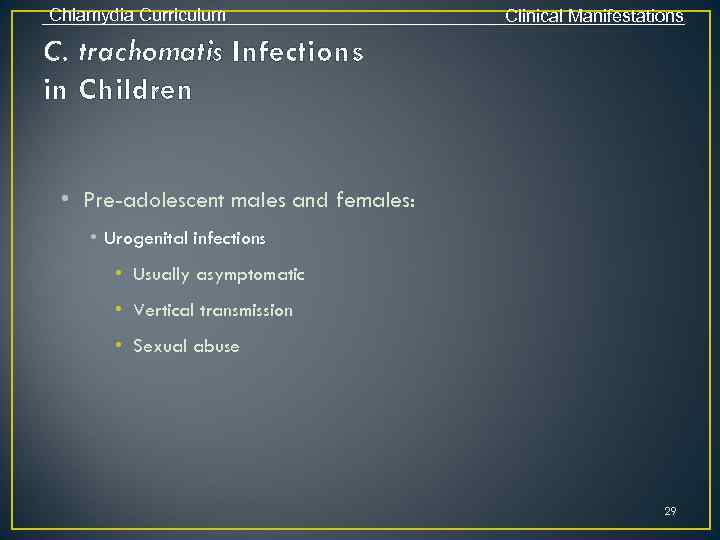 Chlamydia Curriculum

Clinical Manifestations

C. trachomatis Infections in Children

• Pre-adolescent males and females:

• Urogenital infections

• Usually asymptomatic

• Vertical transmission

• Sexual abuse

29